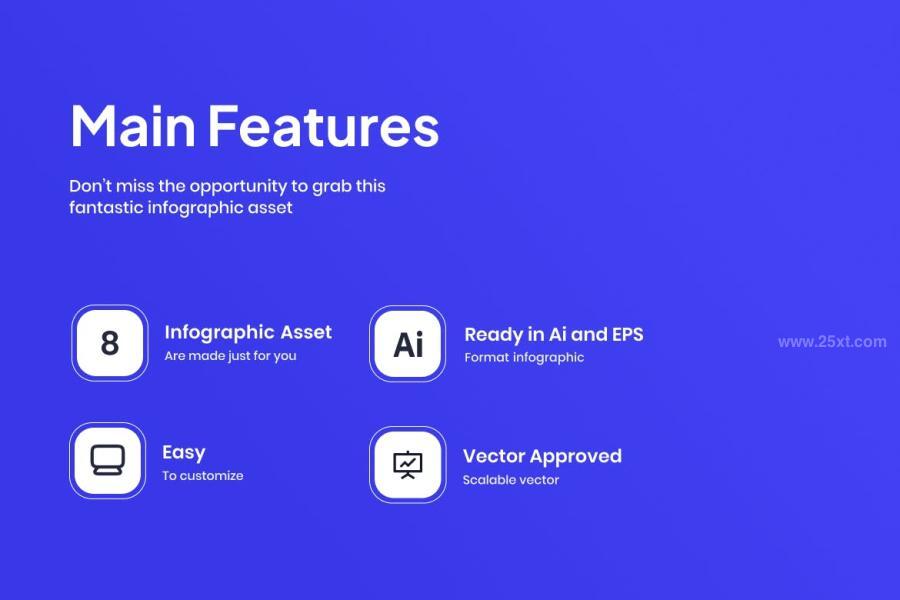 Main Features

Don't miss the opportunity to grab this fantastic infographic asset

8

Infographic Asset
Are made just for you

Ai

Ready in Ai and EPS
Format infographic

www.25xt.com

Easy
To customize

Vector Approved
Scalable vector